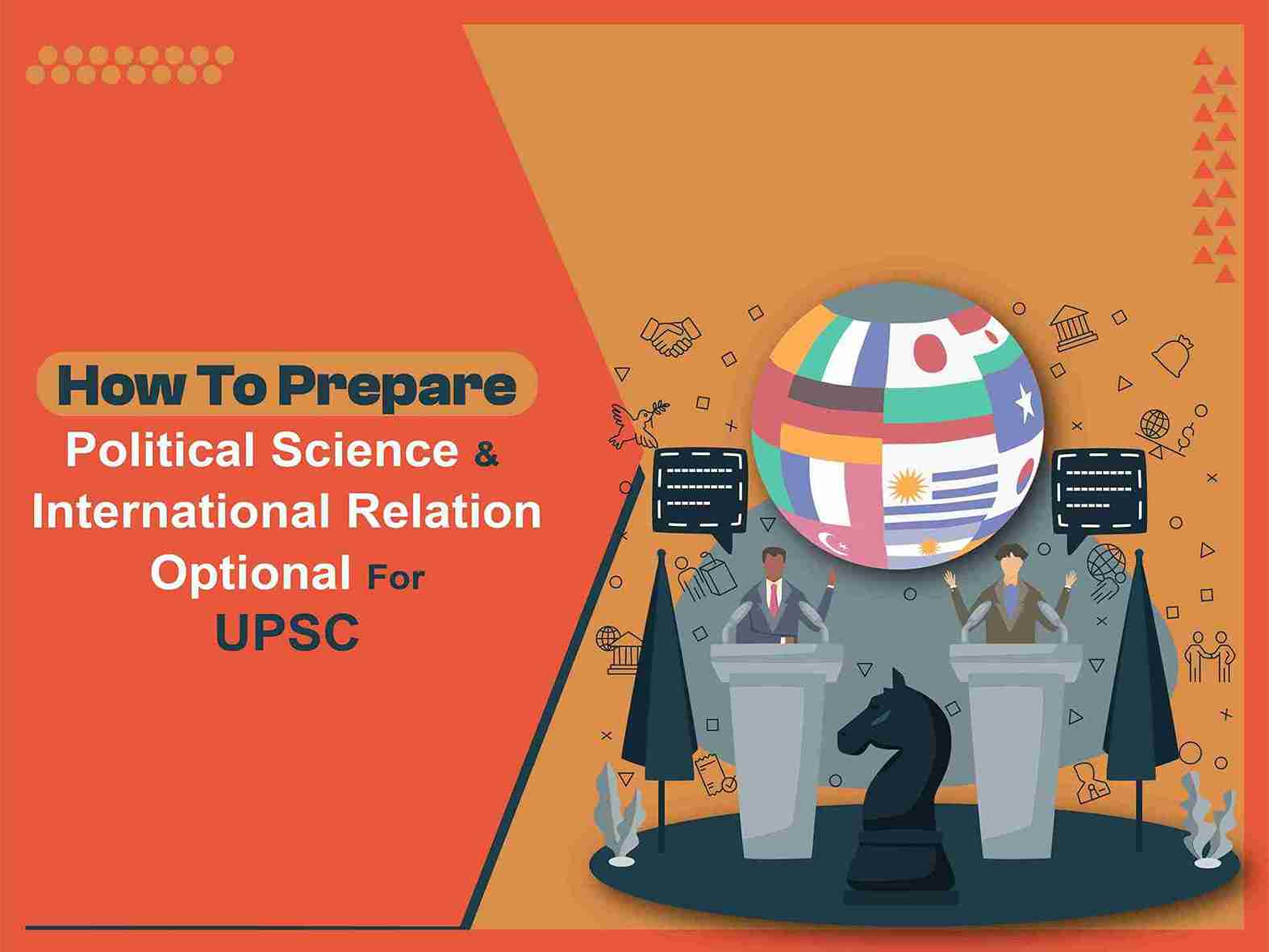 How To Prepare
Political Science & International Relation Optional For UPSC